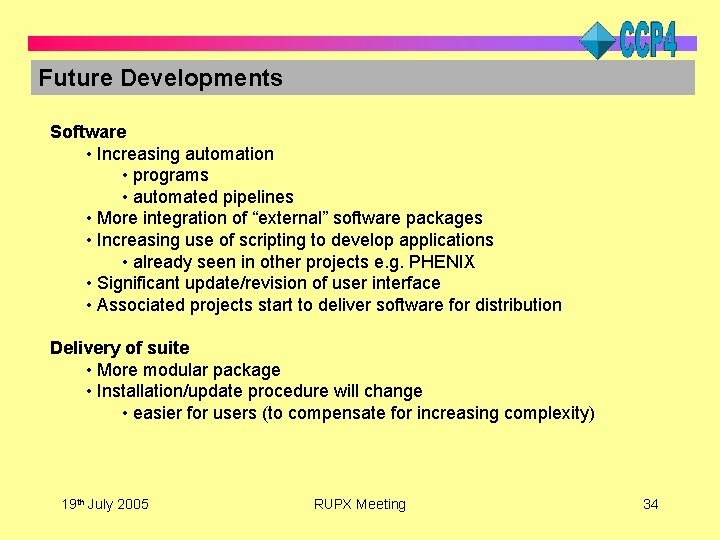 CCP4

Future Developments

Software
• Increasing automation
• programs
• automated pipelines
• More integration of "external" software packages
• Increasing use of scripting to develop applications
• already seen in other projects e.g. PHENIX
• Significant update/revision of user interface
• Associated projects start to deliver software for distribution

Delivery of suite
• More modular package
• Installation/update procedure will change
• easier for users (to compensate for increasing complexity)

19th July 2005
RUPX Meeting
34